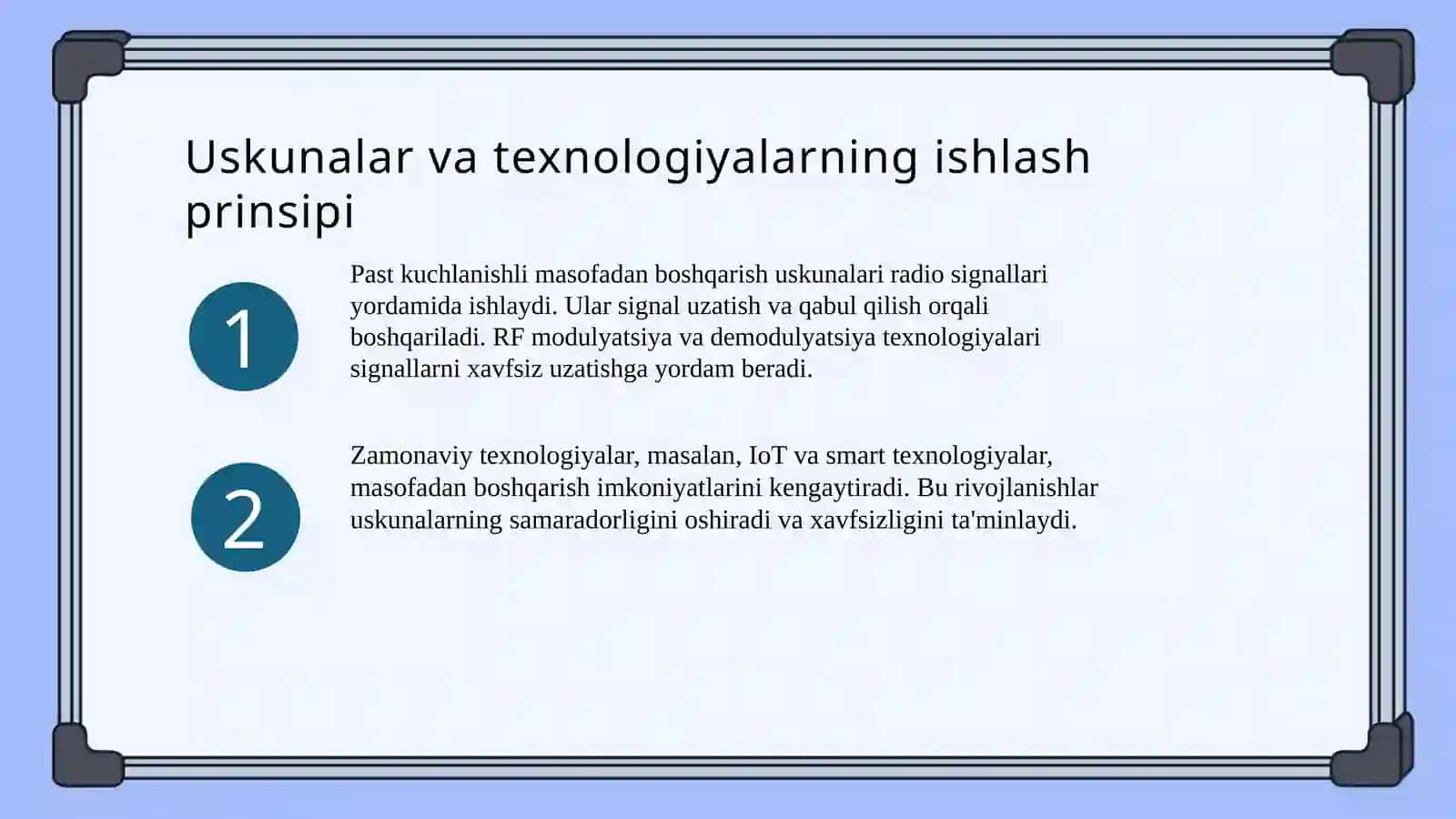 Uskunalar va texnologiyalarning ishlash prinsipi

1

Past kuchlanishli masofadan boshqarish uskunalari radio signallari yordamida ishlaydi. Ular signal uzatish va qabul qilish orqali boshqariladi. RF modulyatsiya va demodulyatsiya texnologiyalari signallarni xavfsiz uzatishga yordam beradi.

2

Zamonaviy texnologiyalar, masalan, IoT va smart texnologiyalar, masofadan boshqarish imkoniyatlarini kengaytiradi. Bu rivojlanishlar uskunalarning samaradorligini oshiradi va xavfsizligini ta'minlaydi.